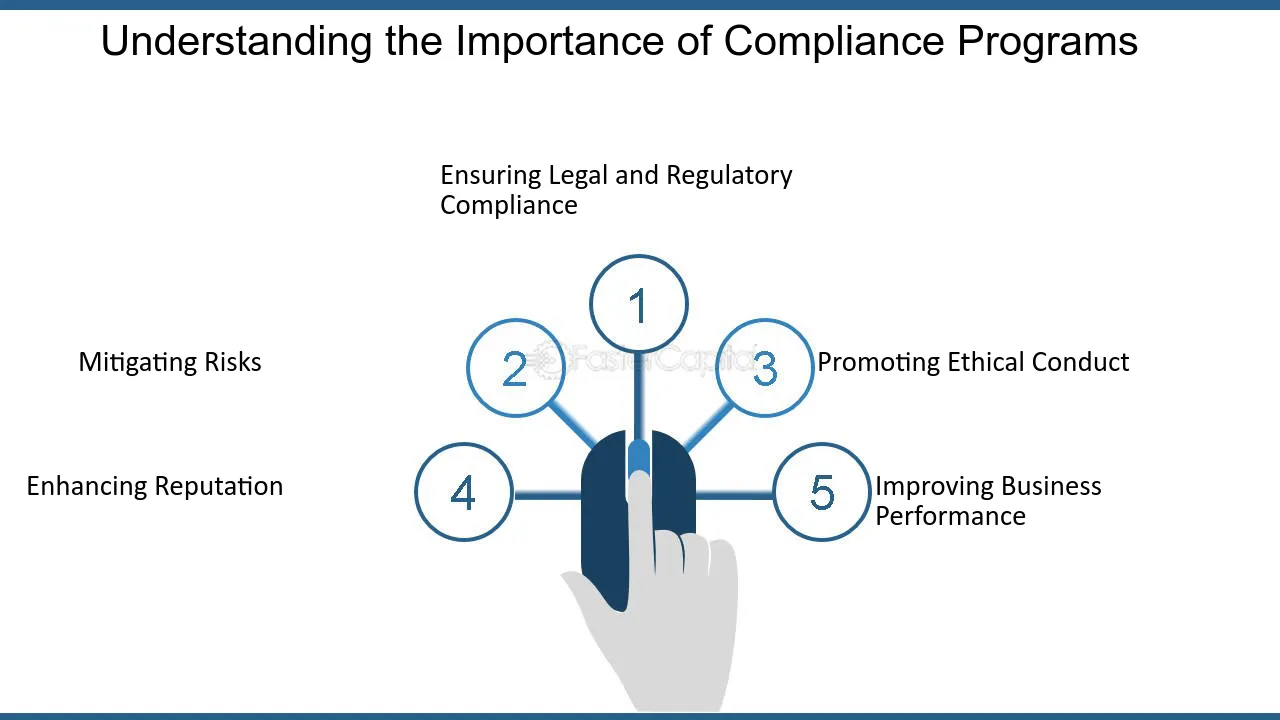 Understanding the Importance of Compliance Programs

Ensuring Legal and Regulatory Compliance

1

Mitigating Risks

2

3

Promoting Ethical Conduct

Enhancing Reputation

4

5

Improving Business Performance

FasterCapital